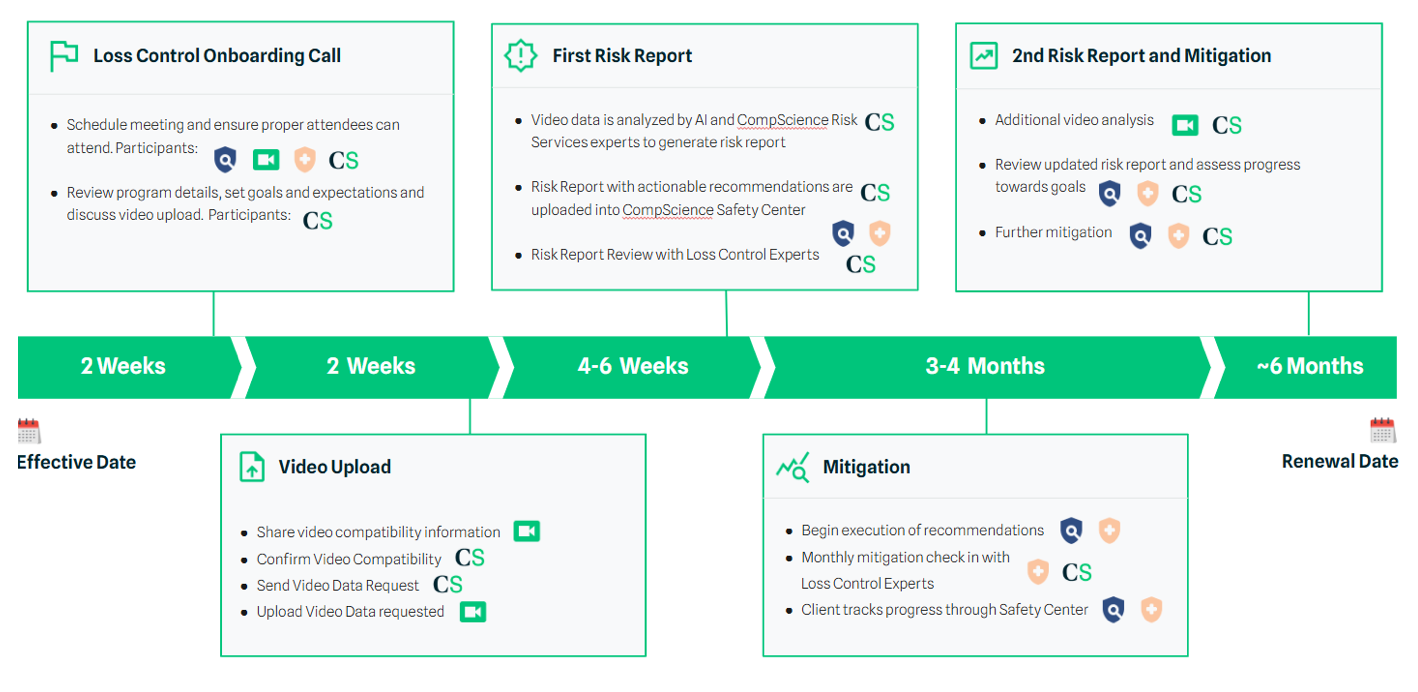 Loss Control Onboarding Call

- Schedule meeting and ensure proper attendees can attend. Participants: CS
- Review program details, set goals and expectations and discuss video upload. Participants: CS

First Risk Report

- Video data is analyzed by AI and CompScience Risk Services experts to generate risk report CS
- Risk Report with actionable recommendations are uploaded into CompScience Safety Center CS
- Risk Report Review with Loss Control Experts CS

2nd Risk Report and Mitigation

- Additional video analysis CS
- Review updated risk report and assess progress towards goals CS
- Further mitigation CS

2 Weeks

2 Weeks

4-6 Weeks

3-4 Months

~6 Months

Effective Date

Renewal Date

Video Upload

- Share video compatibility information
- Confirm Video Compatibility CS
- Send Video Data Request CS
- Upload Video Data requested

Mitigation

- Begin execution of recommendations
- Monthly mitigation check in with Loss Control Experts CS
- Client tracks progress through Safety Center